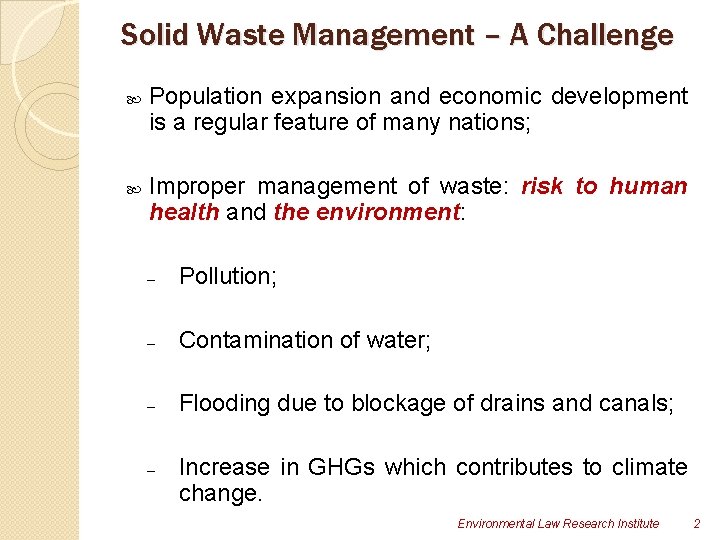 Solid Waste Management – A Challenge

Population expansion and economic development is a regular feature of many nations;

Improper management of waste: risk to human health and the environment:

– Pollution;

– Contamination of water;

– Flooding due to blockage of drains and canals;

– Increase in GHGs which contributes to climate change.

Environmental Law Research Institute 2